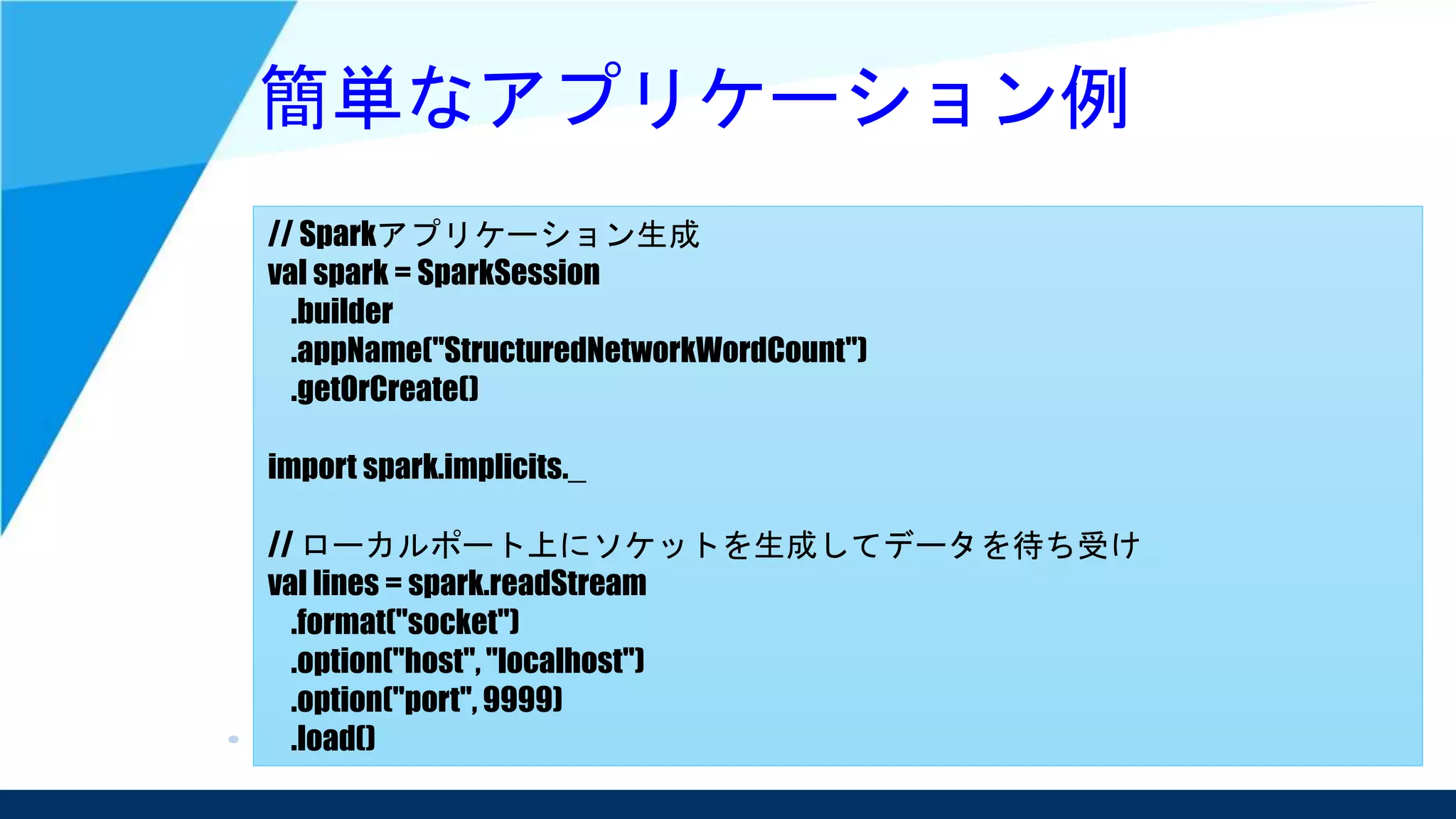 簡単なアプリケーション例

// Sparkアプリケーション生成
val spark = SparkSession
  .builder
  .appName("StructuredNetworkWordCount")
  .getOrCreate()

import spark.implicits._

// ローカルポート上にソケットを生成してデータを待ち受け
val lines = spark.readStream
  .format("socket")
  .option("host", "localhost")
  .option("port", 9999)
  .load()